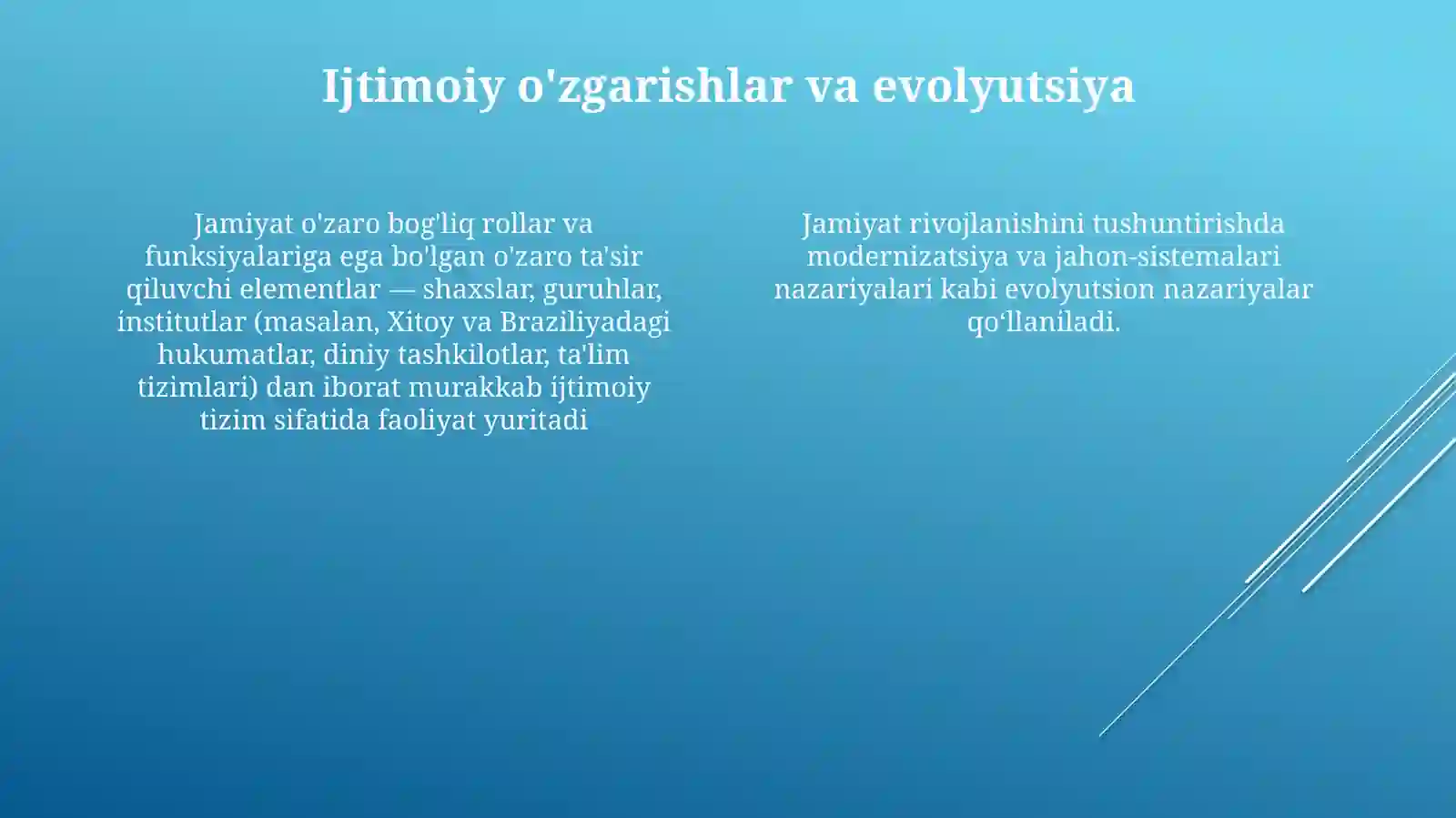 Ijtimoiy o'zgarishlar va evolyutsiya

Jamiyat o'zaro bog'liq rollar va funksiyalariga ega bo'lgan o'zaro ta'sir qiluvchi elementlar — shaxslar, guruhlar, institutlar (masalan, Xitoy va Braziliyadagi hukumatlar, diniy tashkilotlar, ta'lim tizimlari) dan iborat murakkab ijtimoiy tizim sifatida faoliyat yuritadi

Jamiyat rivojlanishini tushuntirishda modernizatsiya va jahon-sistemalari nazariyalari kabi evolyutsion nazariyalar qo‘llaniladi.